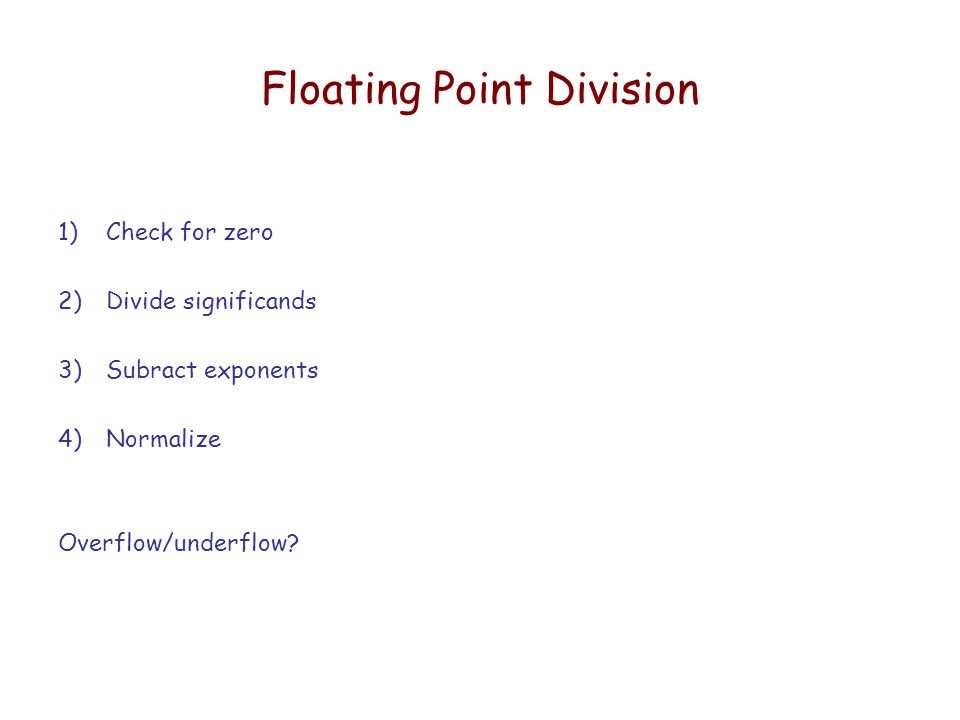 Floating Point Division

1) Check for zero

2) Divide significands

3) Subract exponents

4) Normalize

Overflow/underflow?